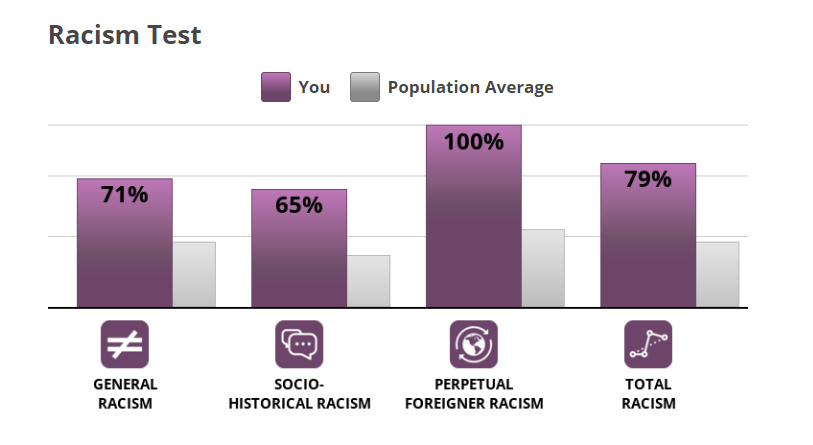 Racism Test

You Population Average

71%
65%
100%
79%

GENERAL RACISM

SOCIO-HISTORICAL RACISM

PERPETUAL FOREIGNER RACISM

TOTAL RACISM